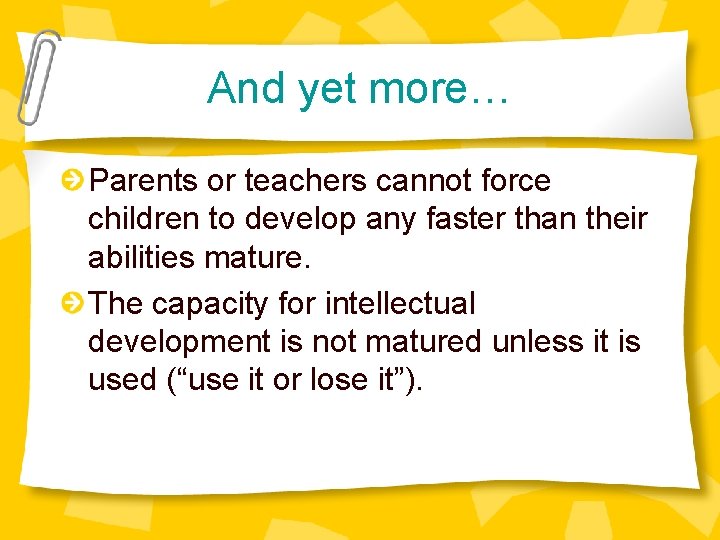 And yet more…

Parents or teachers cannot force children to develop any faster than their abilities mature.

The capacity for intellectual development is not matured unless it is used (“use it or lose it”).